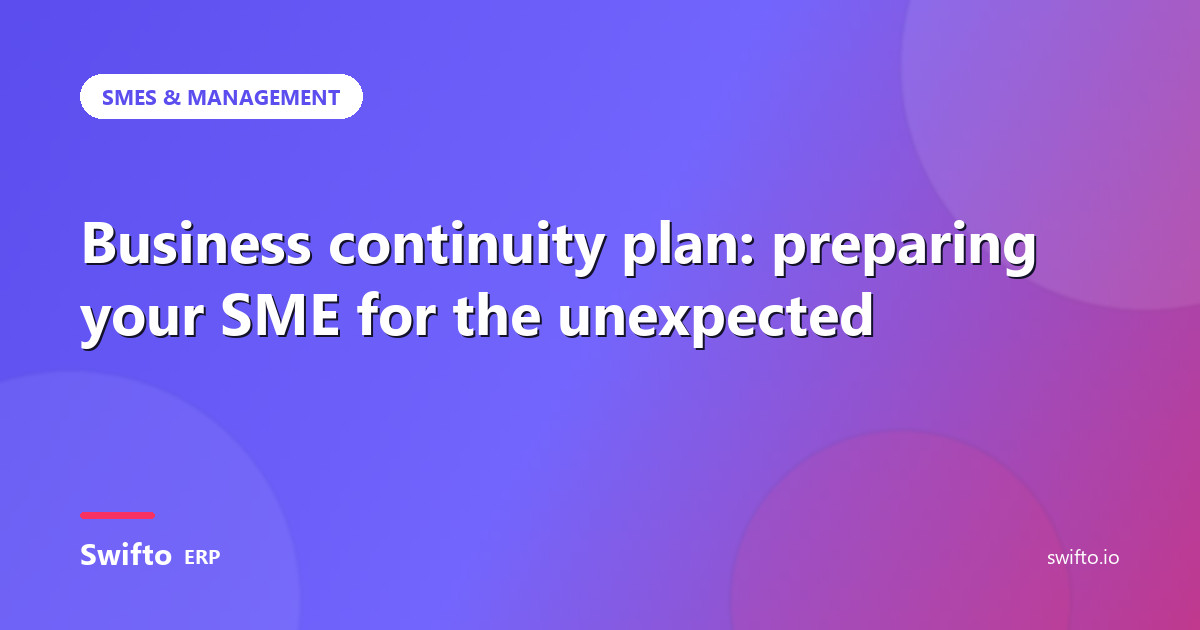 SMES & MANAGEMENT

Business continuity plan: preparing your SME for the unexpected

Swifto ERP

swifto.io